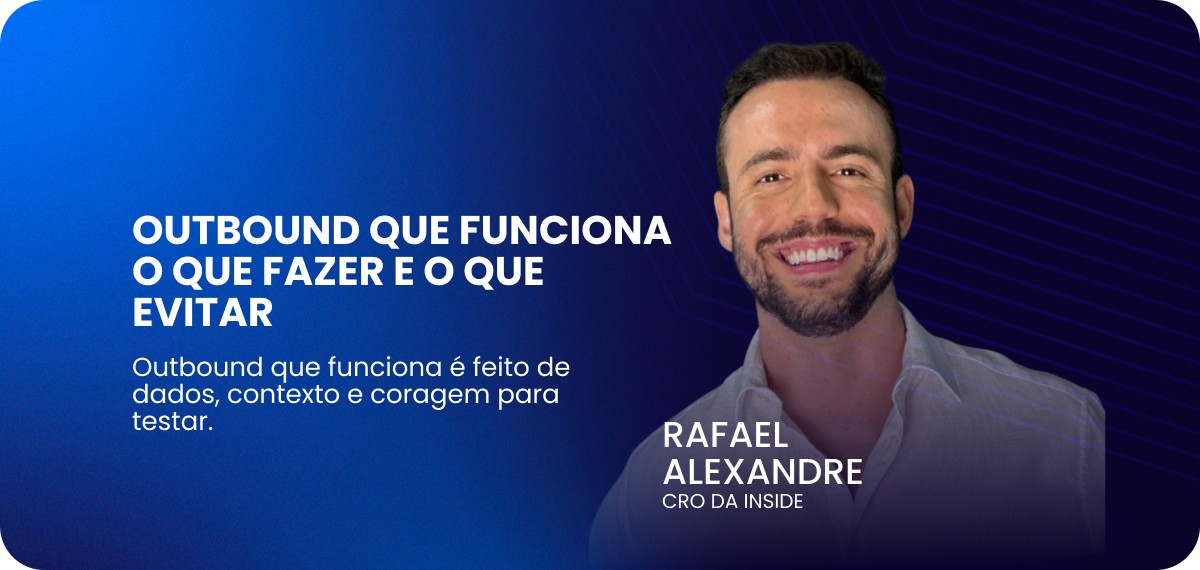 OUTBOUND QUE FUNCIONA O QUE FAZER E O QUE EVITAR

Outbound que funciona é feito de dados, contexto e coragem para testar.

RAFAEL ALEXANDRE
CRO DA INSIDE